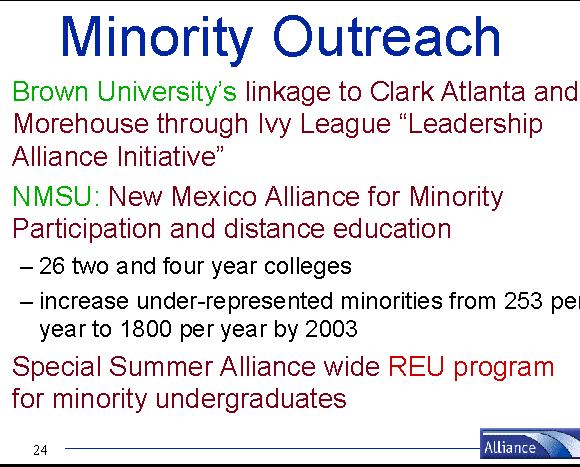 Minority Outreach

Brown University's linkage to Clark Atlanta and Morehouse through Ivy League "Leadership Alliance Initiative"

NMSU: New Mexico Alliance for Minority Participation and distance education

– 26 two and four year colleges

– increase under-represented minorities from 253 per year to 1800 per year by 2003

Special Summer Alliance wide REU program for minority undergraduates

24

Alliance